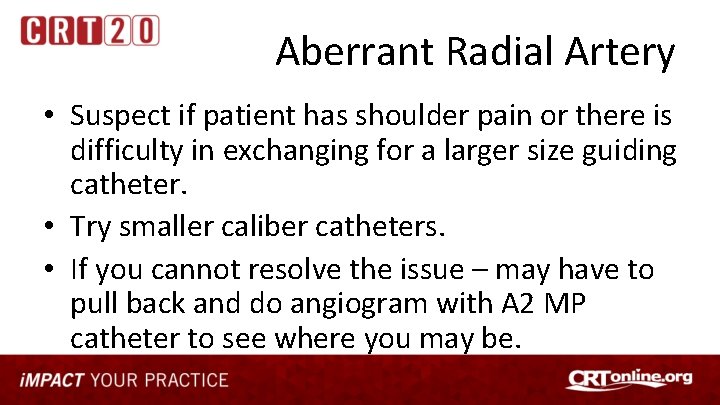 CRT20

Aberrant Radial Artery

• Suspect if patient has shoulder pain or there is difficulty in exchanging for a larger size guiding catheter.
• Try smaller caliber catheters.
• If you cannot resolve the issue – may have to pull back and do angiogram with A2 MP catheter to see where you may be.

iMPACT YOUR PRACTICE

CRTonline.org